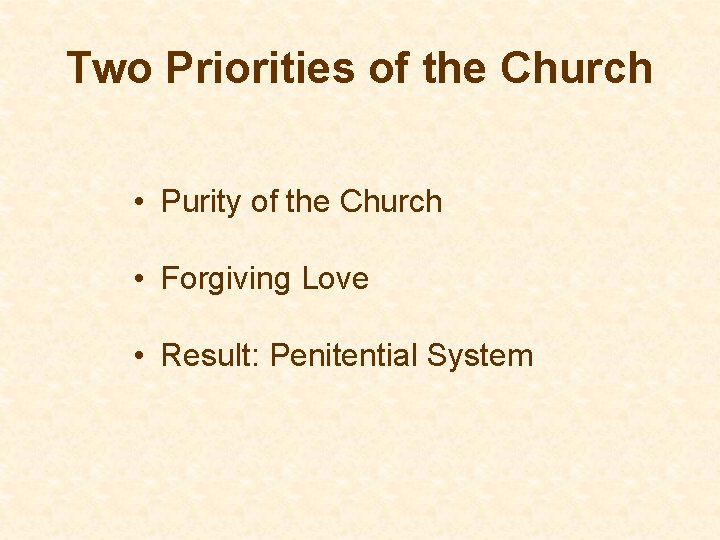 Two Priorities of the Church

• Purity of the Church

• Forgiving Love

• Result: Penitential System